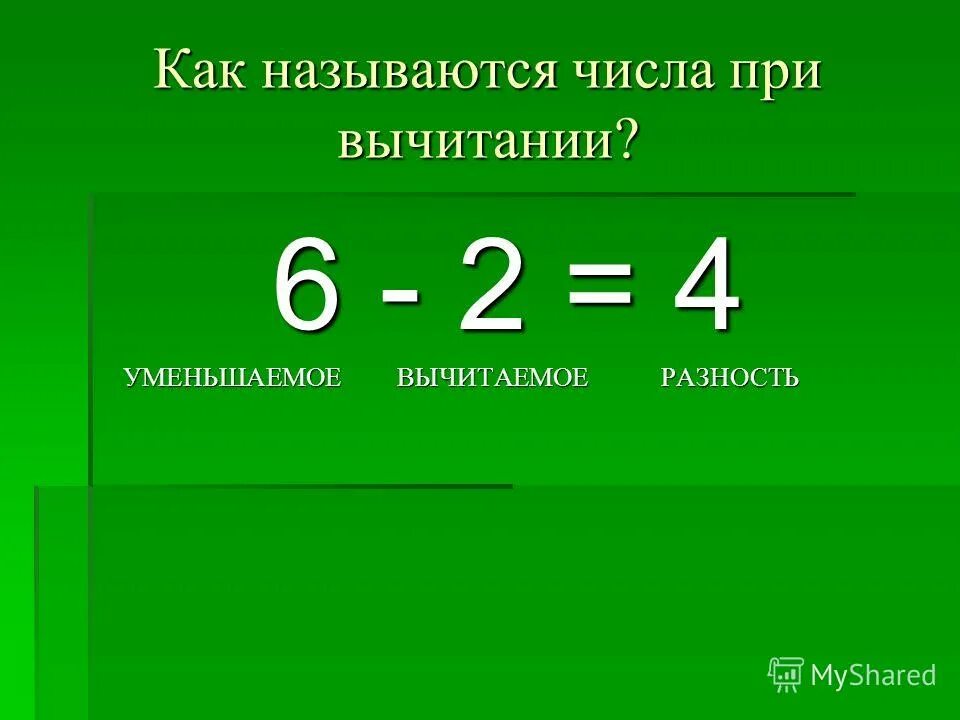 Как называются числа при вычитании?

$6 - 2 = 4$

УМЕНЬШАЕМОЕ ВЫЧИТАЕМОЕ РАЗНОСТЬ

MyShared